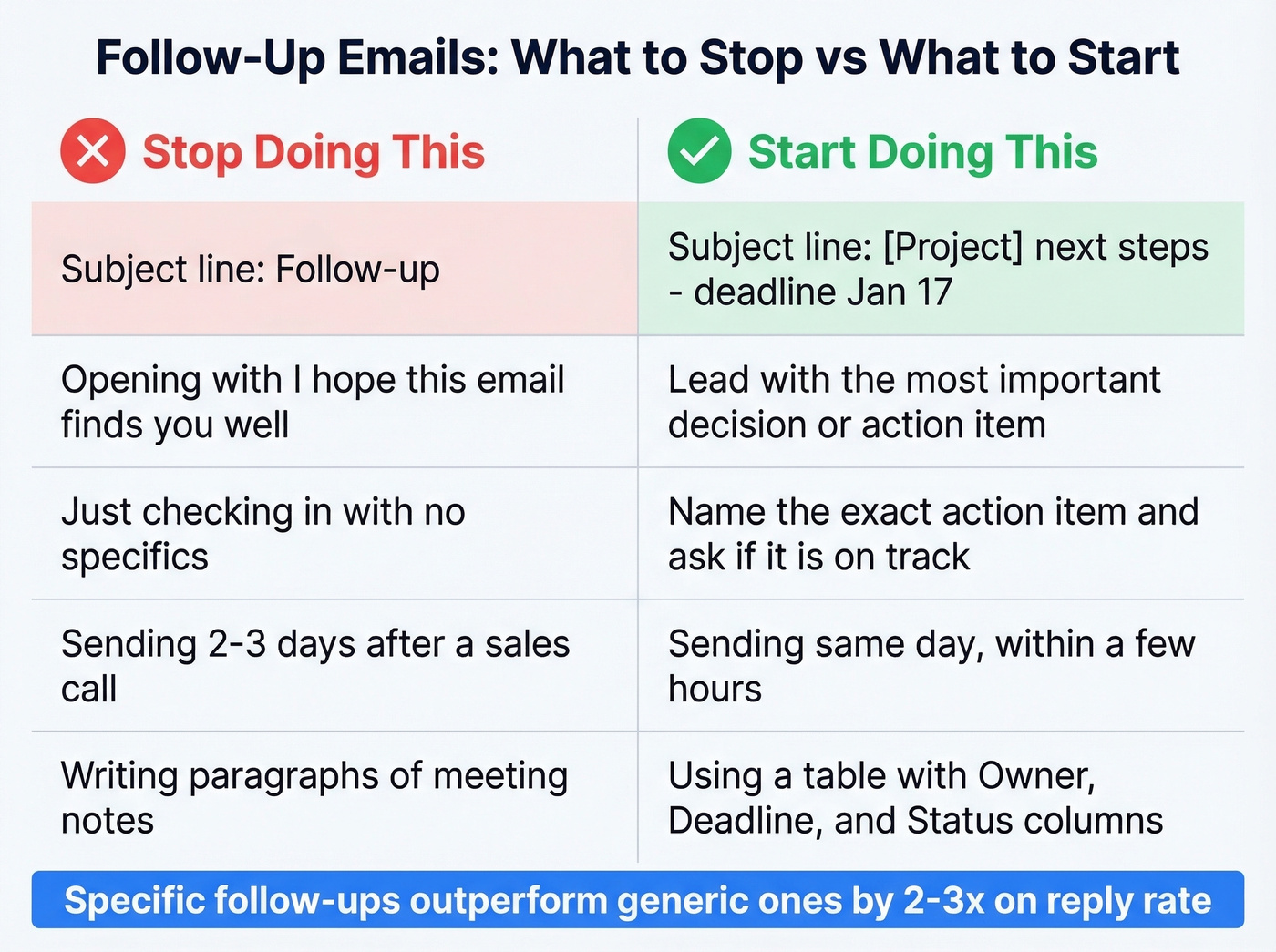 Follow-Up Emails: What to Stop vs What to Start

| Stop Doing This | Start Doing This |
|---|---|
| Subject line: Follow-up | Subject line: [Project] next steps - deadline Jan 17 |
| Opening with I hope this email finds you well | Lead with the most important decision or action item |
| Just checking in with no specifics | Name the exact action item and ask if it is on track |
| Sending 2-3 days after a sales call | Sending same day, within a few hours |
| Writing paragraphs of meeting notes | Using a table with Owner, Deadline, and Status columns |

Specific follow-ups outperform generic ones by 2-3x on reply rate